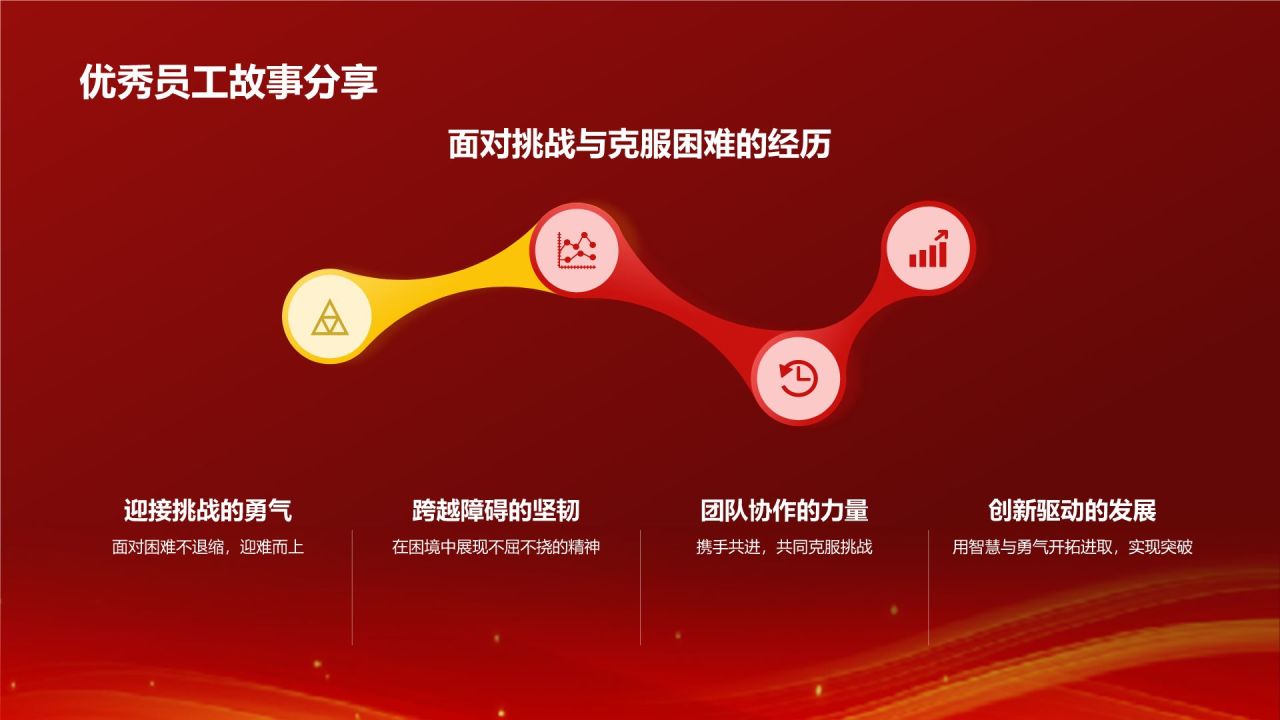 优秀员工故事分享

面对挑战与克服困难的经历

迎接挑战的勇气

面对困难不退缩，迎难而上

跨越障碍的坚韧

在困境中展现不屈不挠的精神

团队协作的力量

携手共进，共同克服挑战

创新驱动的发展

用智慧与勇气开拓进取，实现突破